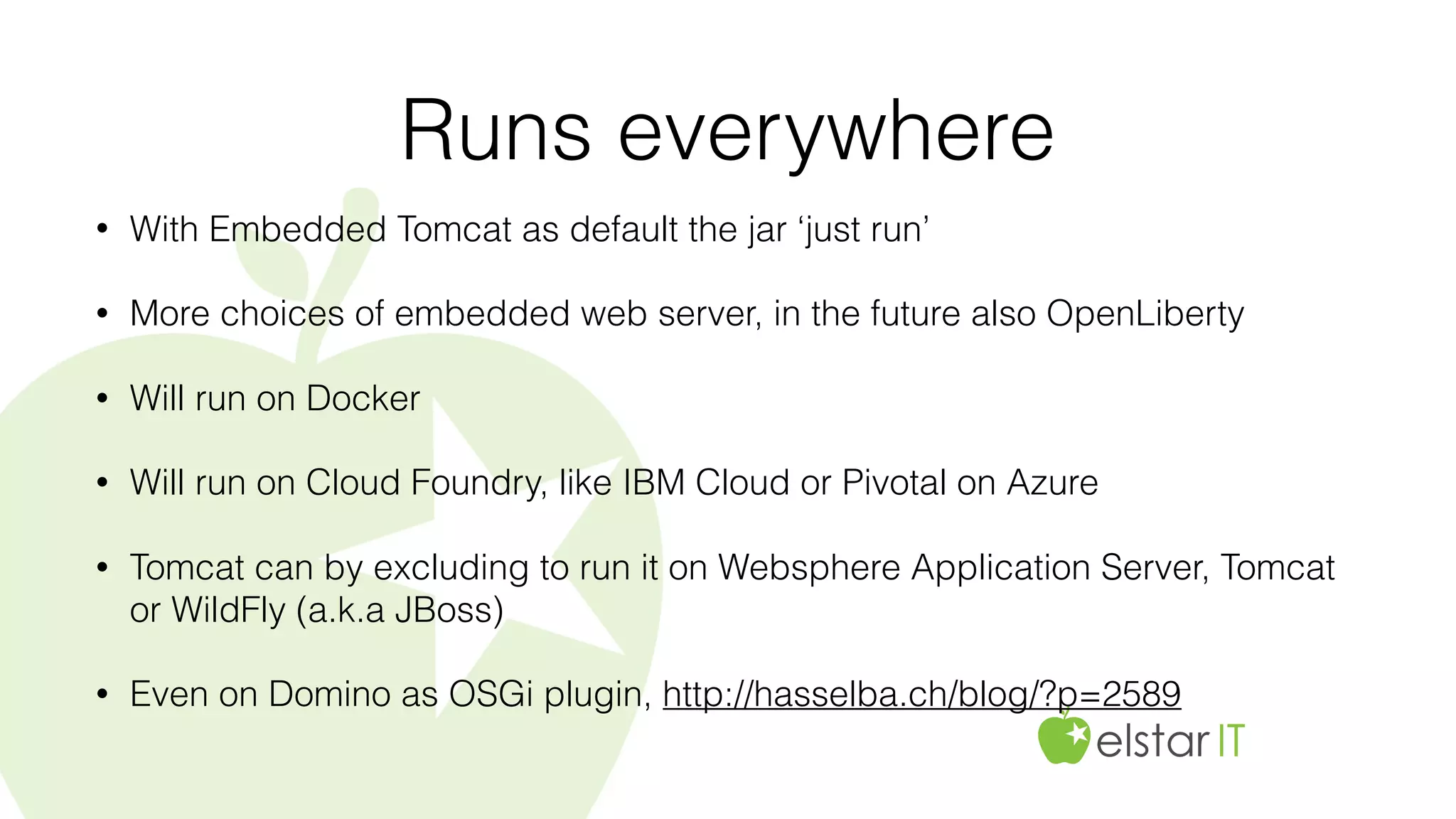 Runs everywhere

• With Embedded Tomcat as default the jar ‘just run’

• More choices of embedded web server, in the future also OpenLiberty

• Will run on Docker

• Will run on Cloud Foundry, like IBM Cloud or Pivotal on Azure

• Tomcat can by excluding to run it on Websphere Application Server, Tomcat or WildFly (a.k.a JBoss)

• Even on Domino as OSGi plugin, http://hasselba.ch/blog/?p=2589

elstar IT